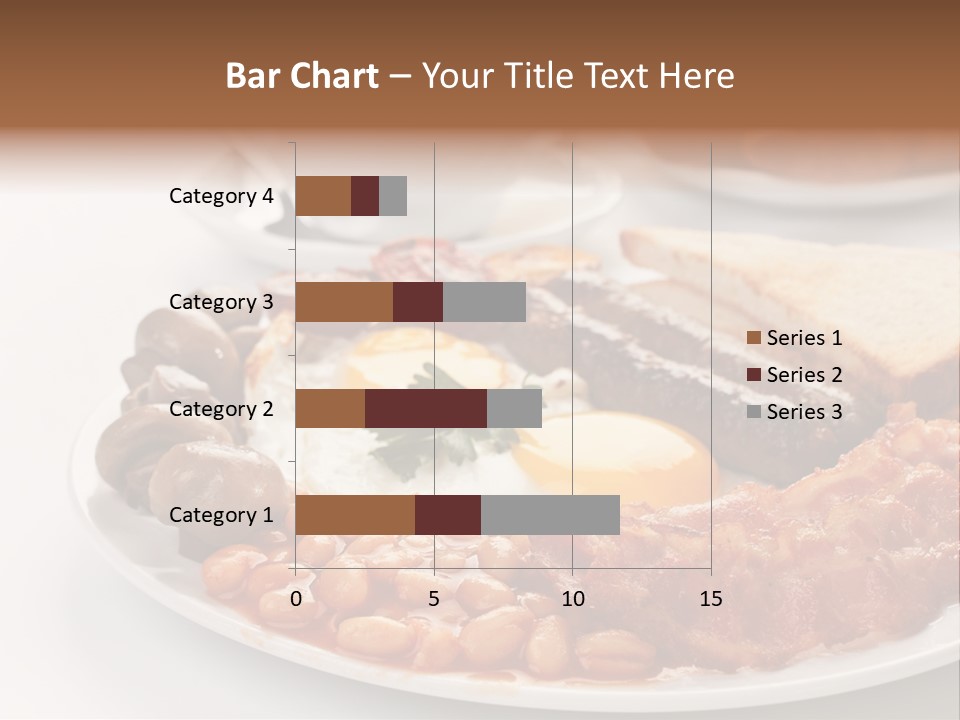 Bar Chart – Your Title Text Here

Category 4
Category 3
Category 2
Category 1

0
5
10
15

Series 1
Series 2
Series 3